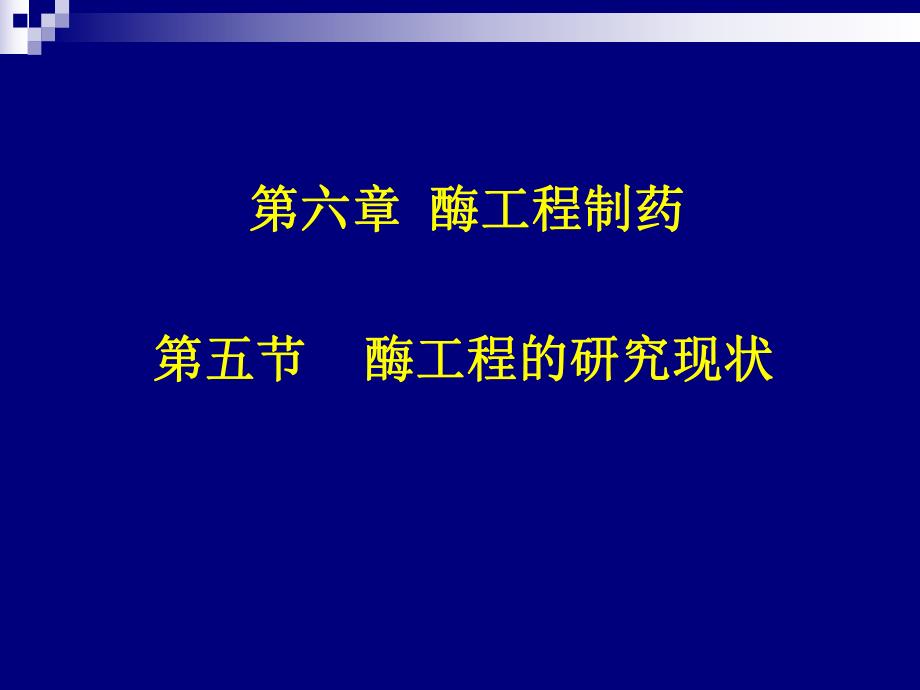 第六章 酶工程制药

第五节 酶工程的研究现状